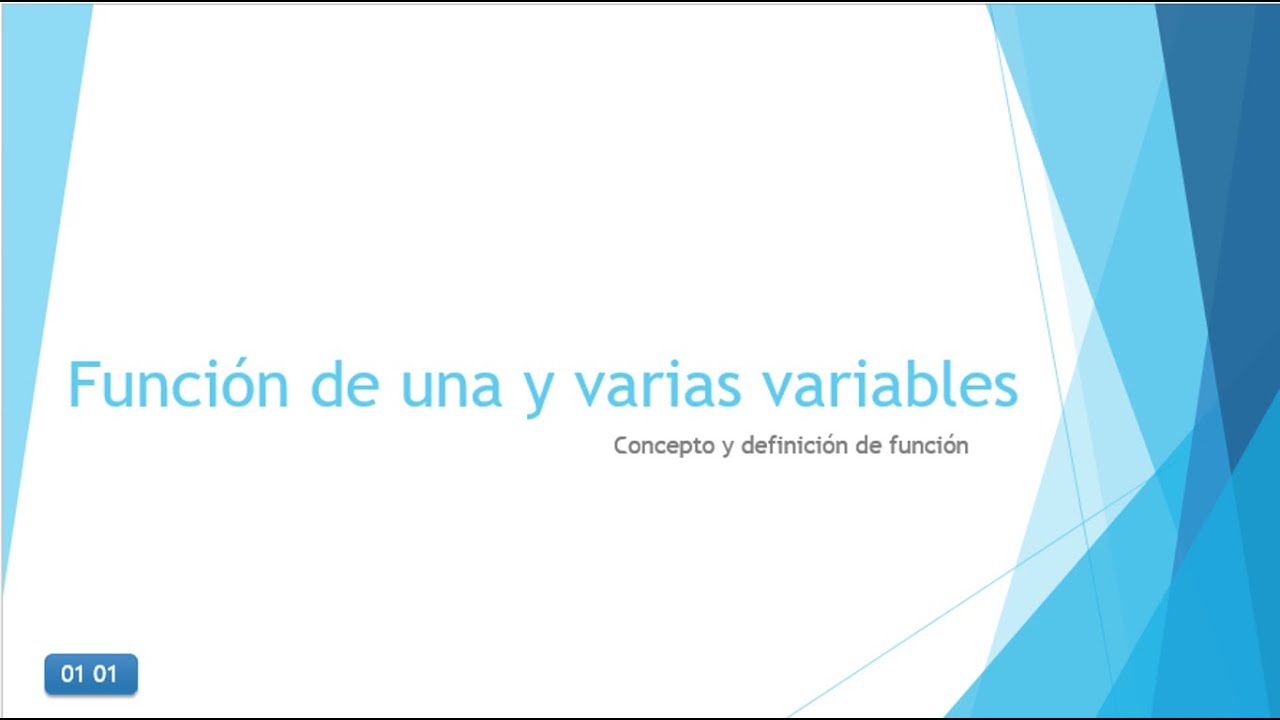 Función de una y varias variables

Concepto y definición de función

01 01